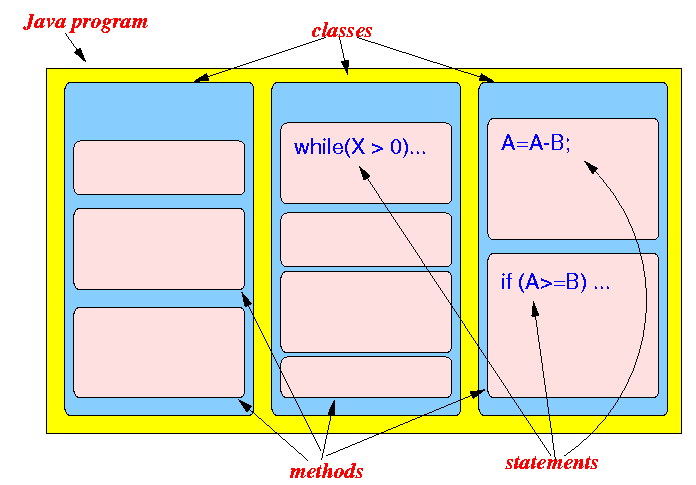 Java program

classes

while(X > 0)...

A=A-B;

if (A>=B) ...

methods

statements